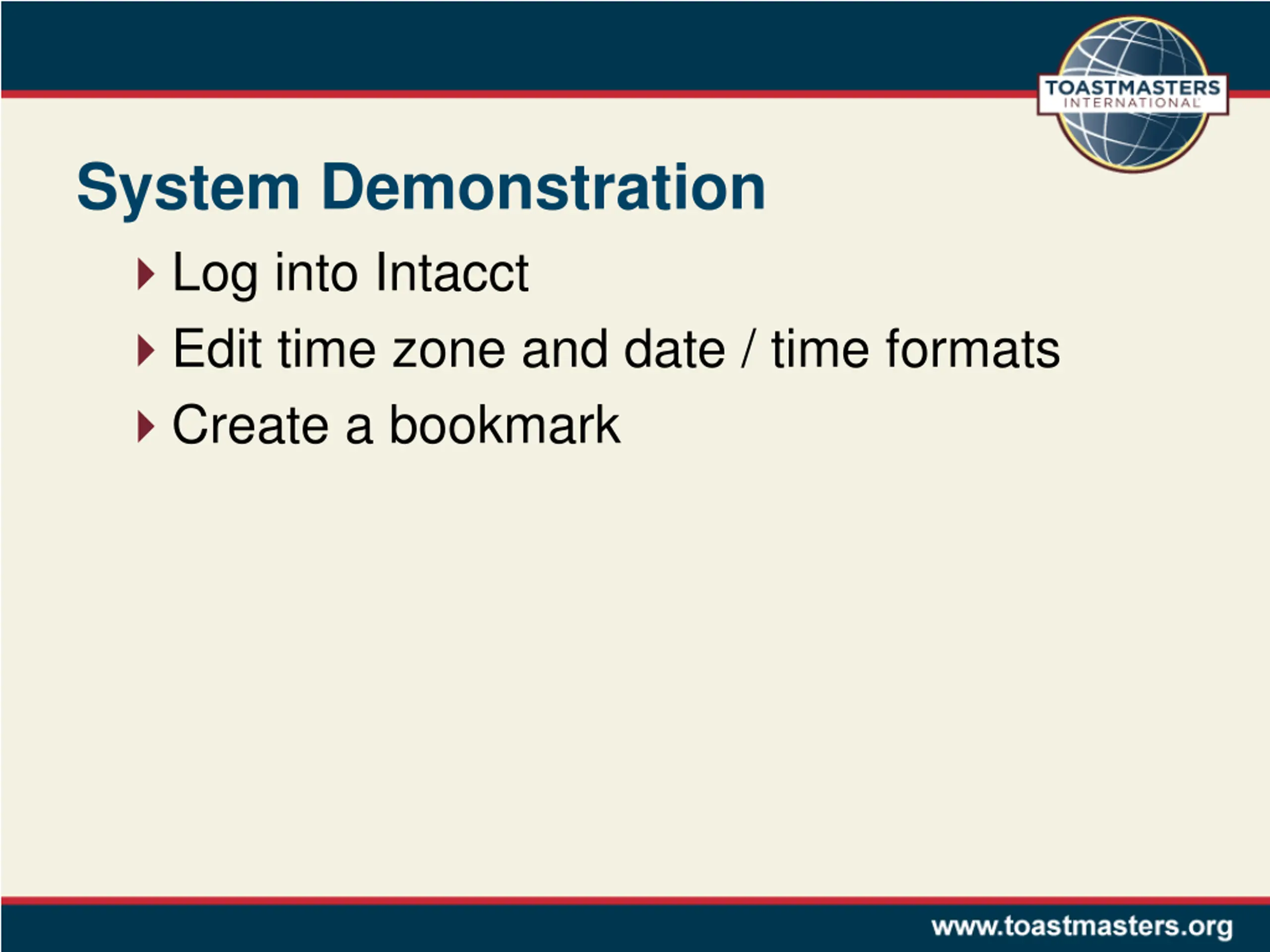 TOASTMASTERS
INTERNATIONAL

System Demonstration

Log into Intacct

Edit time zone and date / time formats

Create a bookmark

www.toastmasters.org